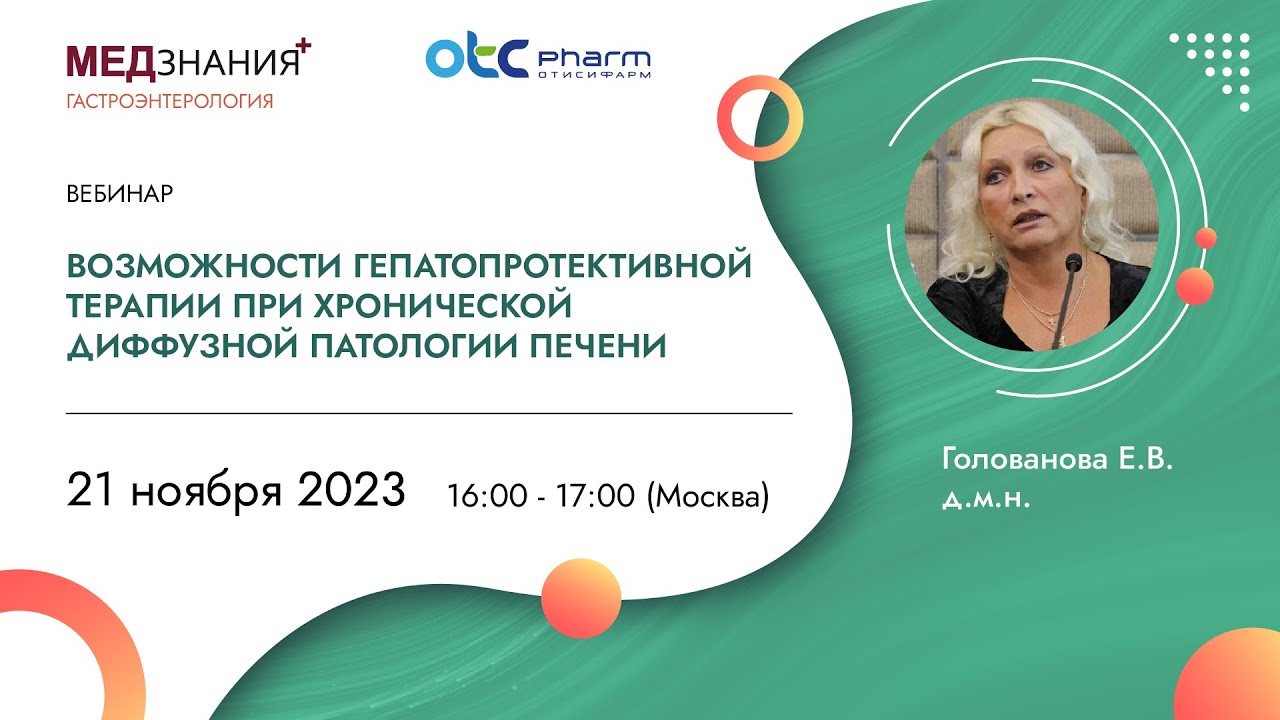 МЕДЗНАНИЯ+
ГАСТРОЭНТЕРОЛОГИЯ

otc pharm
ОТИСИФАРМ

ВЕБИНАР

ВОЗМОЖНОСТИ ГЕПАТОПРОТЕКТИВНОЙ ТЕРАПИИ ПРИ ХРОНИЧЕСКОЙ ДИФФУЗНОЙ ПАТОЛОГИИ ПЕЧЕНИ

21 ноября 2023 16:00 - 17:00 (Москва)

Голованова Е.В.
д.м.н.